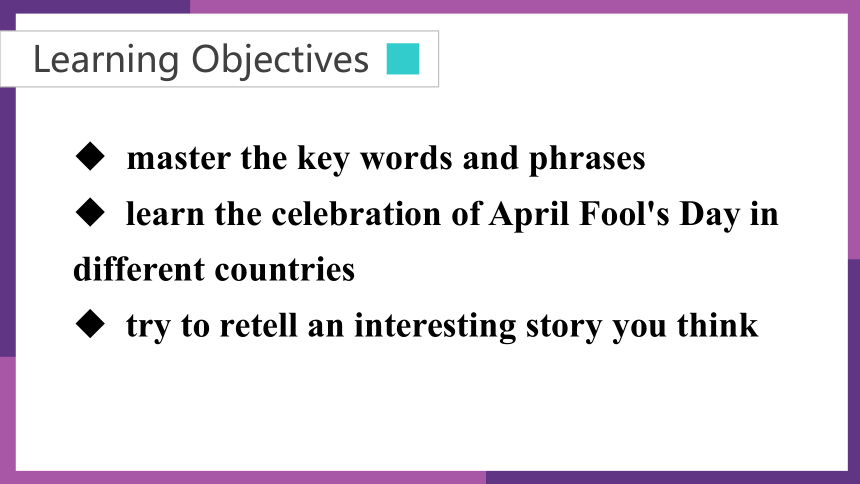 Learning Objectives

◆ master the key words and phrases

◆ learn the celebration of April Fool's Day in different countries

◆ try to retell an interesting story you think